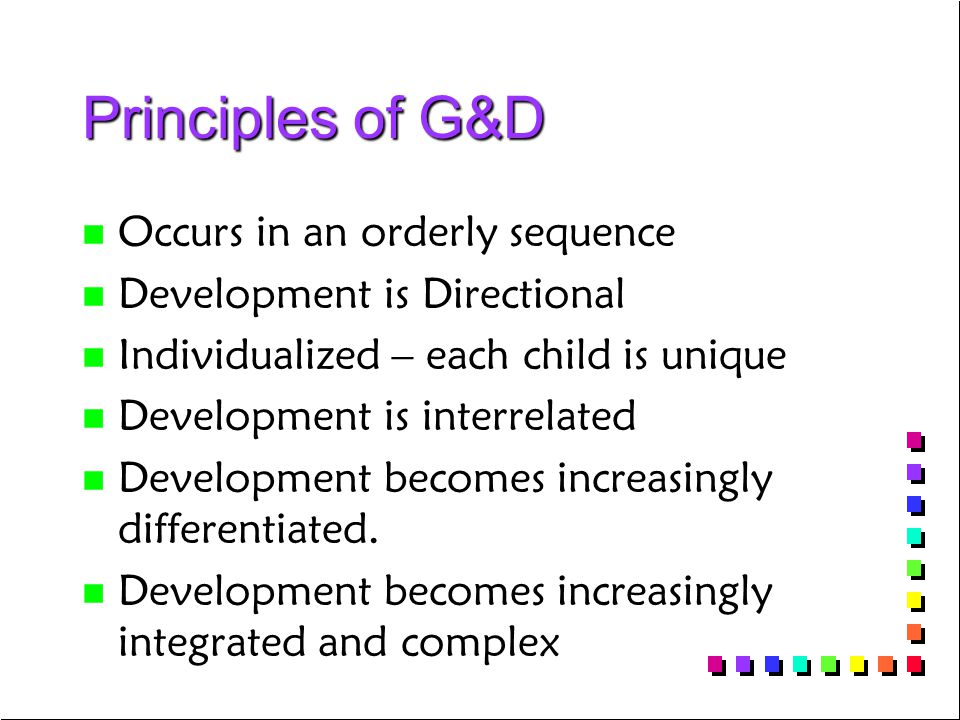 Principles of G&D

- Occurs in an orderly sequence
- Development is Directional
- Individualized – each child is unique
- Development is interrelated
- Development becomes increasingly differentiated.
- Development becomes increasingly integrated and complex